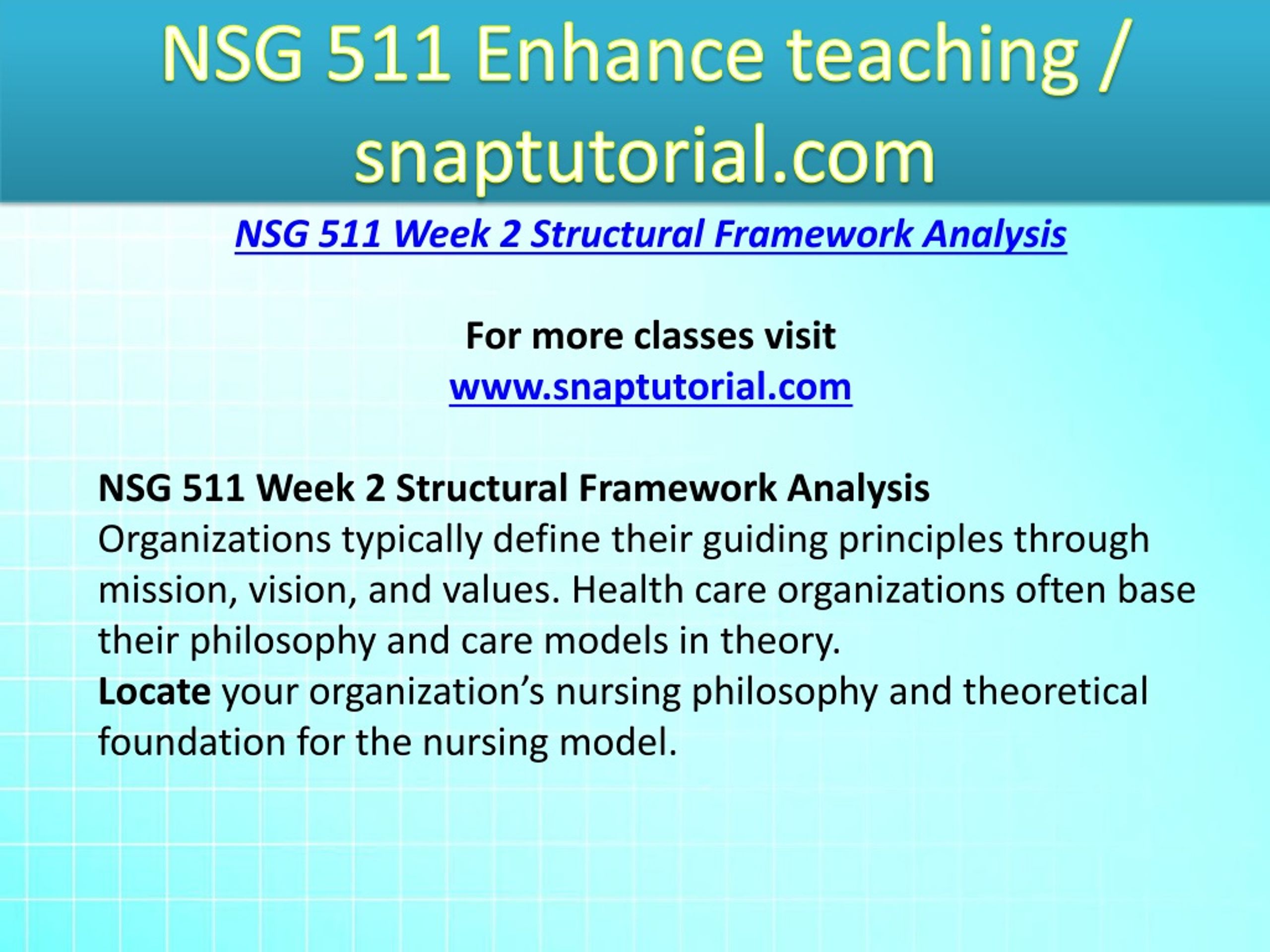 NSG 511 Enhance teaching / snaptutorial.com

NSG 511 Week 2 Structural Framework Analysis

For more classes visit
www.snaptutorial.com

NSG 511 Week 2 Structural Framework Analysis
Organizations typically define their guiding principles through mission, vision, and values. Health care organizations often base their philosophy and care models in theory.
Locate your organization’s nursing philosophy and theoretical foundation for the nursing model.